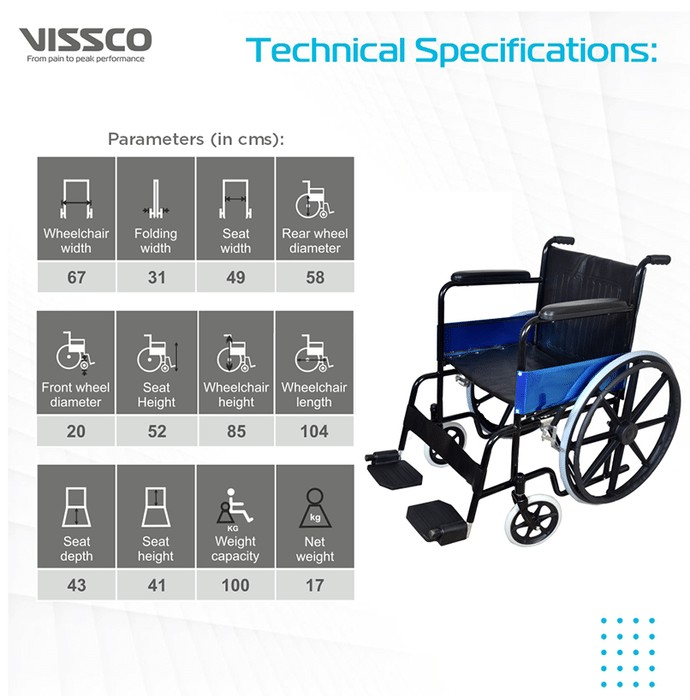 VISSCO
From pain to peak performance

Technical Specifications:

Parameters (in cms):

| Wheelchair width | Folding width | Seat width | Rear wheel diameter |
|---|---|---|---|
| 67 | 31 | 49 | 58 |

| Front wheel diameter | Seat Height | Wheelchair height | Wheelchair length |
|---|---|---|---|
| 20 | 52 | 85 | 104 |

| Seat depth | Seat height | KG Weight capacity | kg Net weight |
|---|---|---|---|
| 43 | 41 | 100 | 17 |